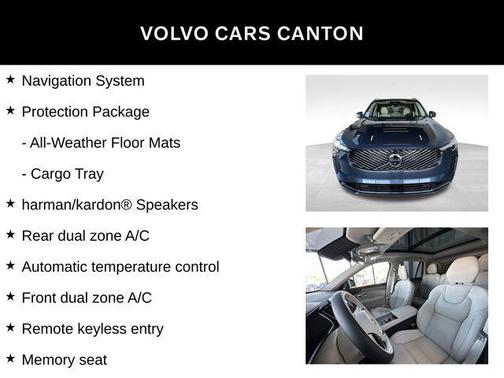 VOLVO CARS CANTON

★ Navigation System

★ Protection Package

- All-Weather Floor Mats

- Cargo Tray

★ harman/kardon® Speakers

★ Rear dual zone A/C

★ Automatic temperature control

★ Front dual zone A/C

★ Remote keyless entry

★ Memory seat